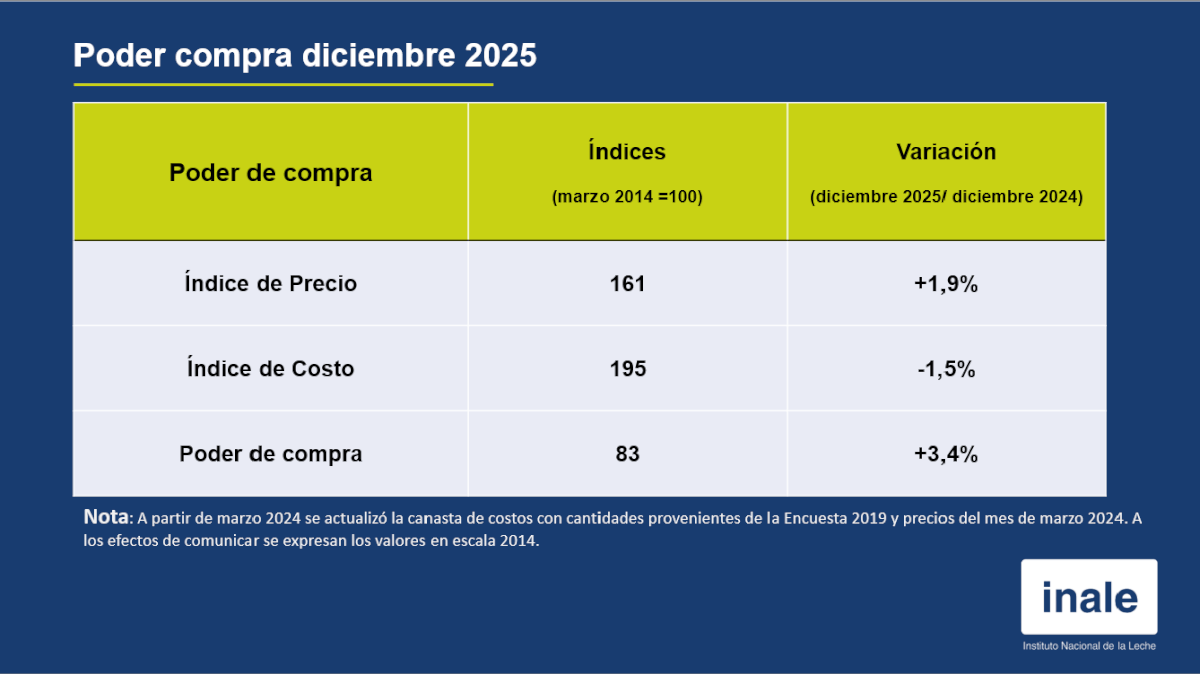 Poder compra diciembre 2025

| Poder de compra | Índices (marzo 2014 =100) | Variación (diciembre 2025/ diciembre 2024) |
|---|---|---|
| Índice de Precio | 161 | +1,9% |
| Índice de Costo | 195 | -1,5% |
| Poder de compra | 83 | +3,4% |

Nota: A partir de marzo 2024 se actualizó la canasta de costos con cantidades provenientes de la Encuesta 2019 y precios del mes de marzo 2024. A los efectos de comunicar se expresan los valores en escala 2014.

inale
Instituto Nacional de la Leche